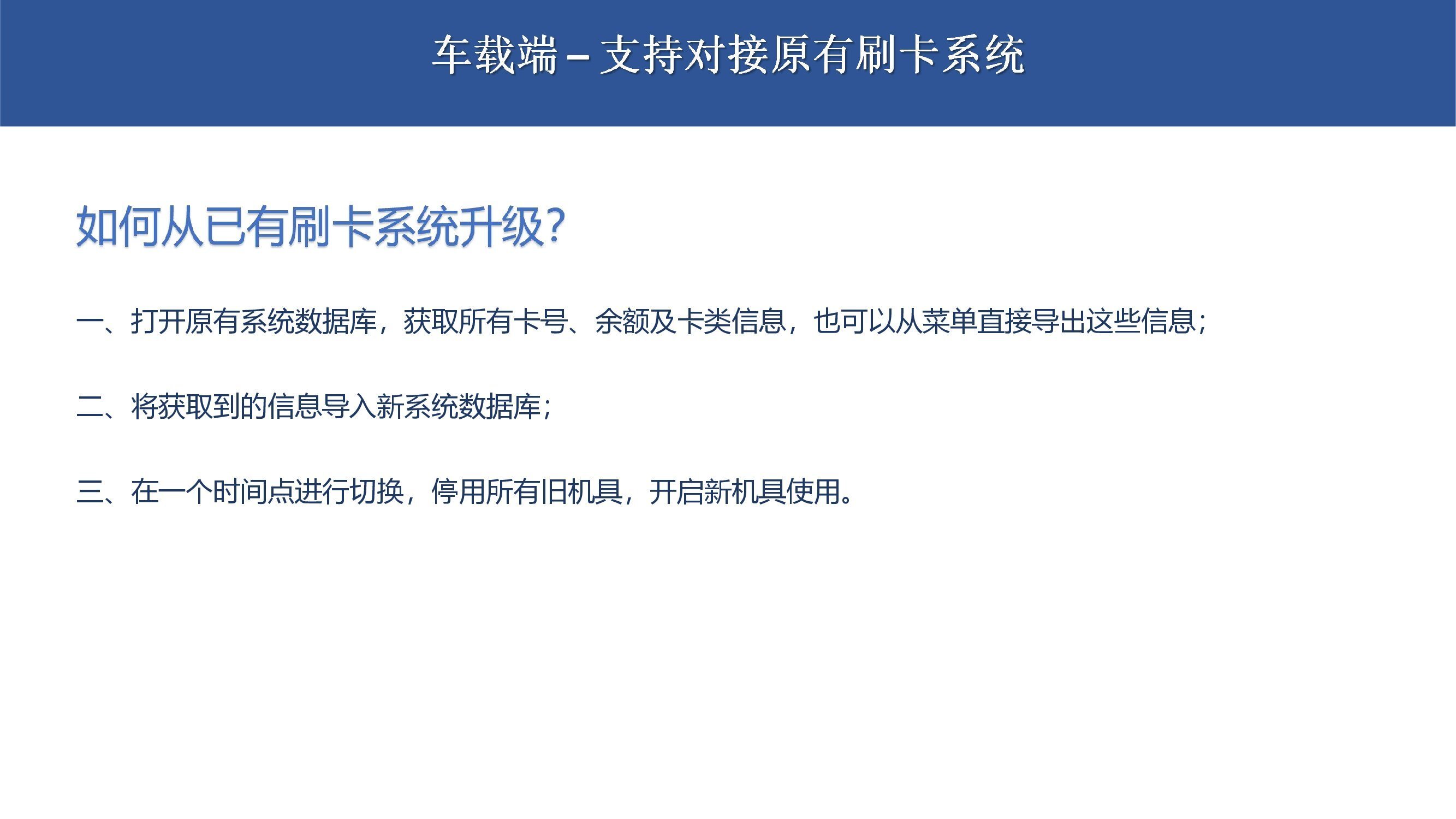 车载端 – 支持对接原有刷卡系统

如何从已有刷卡系统升级?

一、打开原有系统数据库，获取所有卡号、余额及卡类信息，也可以从菜单直接导出这些信息;

二、将获取到的信息导入新系统数据库;

三、在一个时间点进行切换，停用所有旧机具，开启新机具使用。